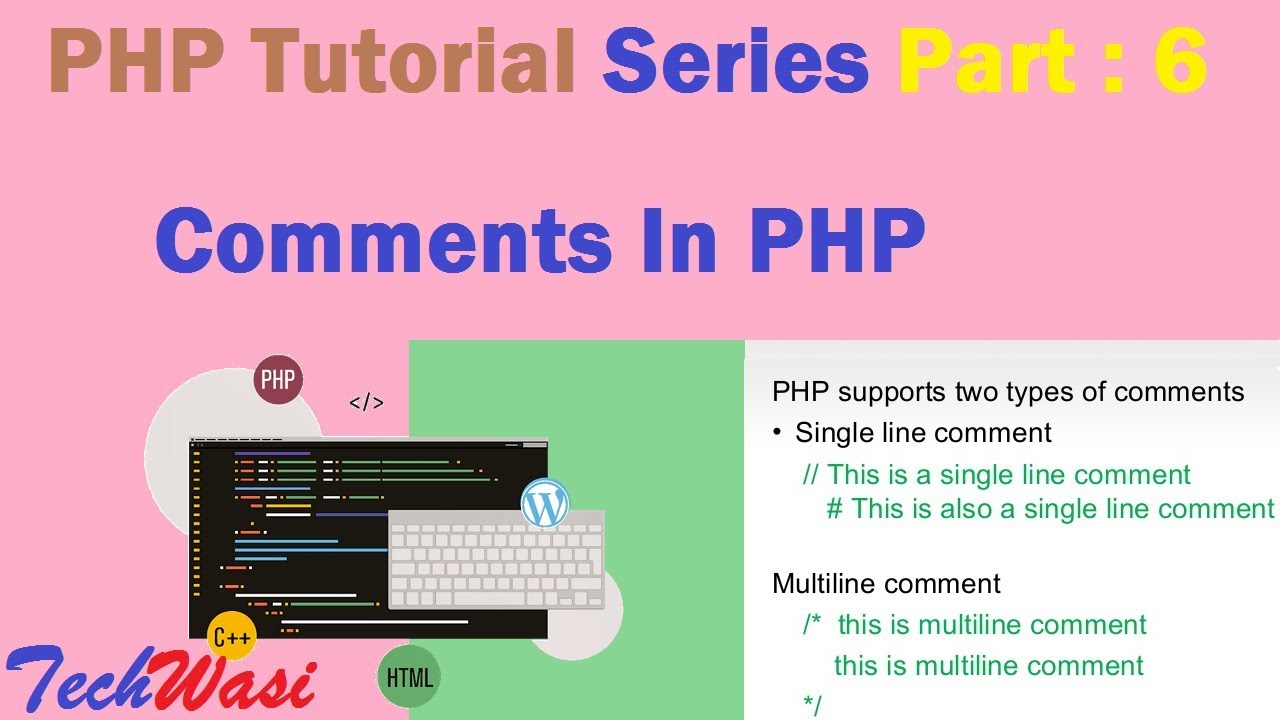 PHP Tutorial Series Part : 6

Comments In PHP

PHP

</>

C++

HTML

TechWasi

PHP supports two types of comments

• Single line comment

// This is a single line comment
# This is also a single line comment

Multiline comment

/* this is multiline comment
this is multiline comment
*/